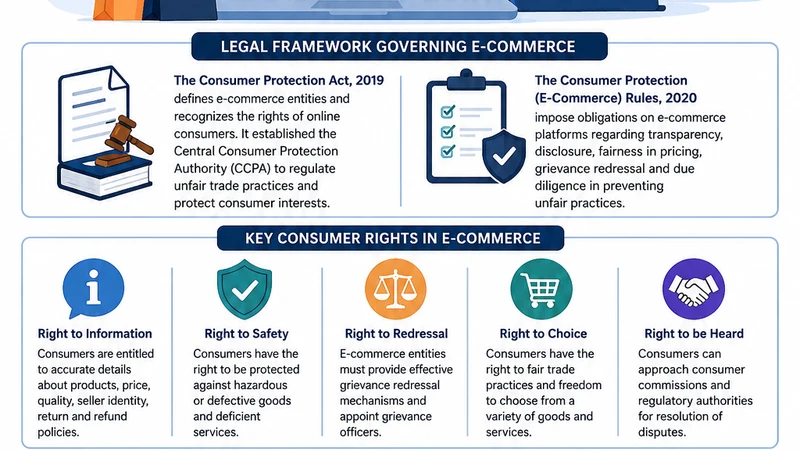 LEGAL FRAMEWORK GOVERNING E-COMMERCE

The Consumer Protection Act, 2019
defines e-commerce entities and recognizes the rights of online consumers. It established the Central Consumer Protection Authority (CCPA) to regulate unfair trade practices and protect consumer interests.

The Consumer Protection (E-Commerce) Rules, 2020
impose obligations on e-commerce platforms regarding transparency, disclosure, fairness in pricing, grievance redressal and due diligence in preventing unfair practices.

KEY CONSUMER RIGHTS IN E-COMMERCE

Right to Information
Consumers are entitled to accurate details about products, price, quality, seller identity, return and refund policies.

Right to Safety
Consumers have the right to be protected against hazardous or defective goods and deficient services.

Right to Redressal
E-commerce entities must provide effective grievance redressal mechanisms and appoint grievance officers.

Right to Choice
Consumers have the right to fair trade practices and freedom to choose from a variety of goods and services.

Right to be Heard
Consumers can approach consumer commissions and regulatory authorities for resolution of disputes.